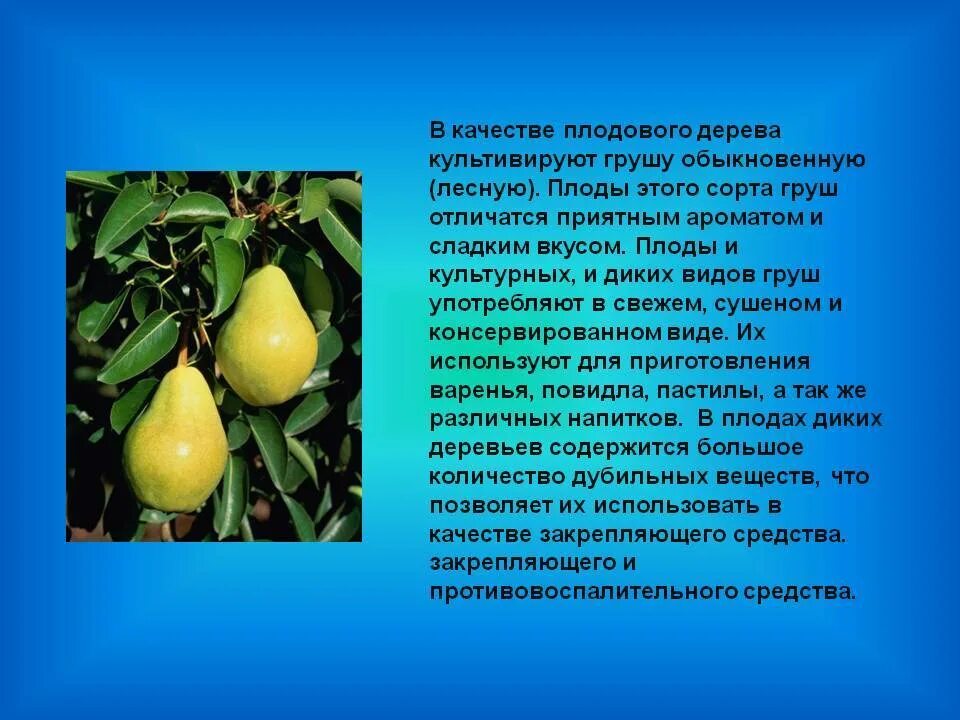 В качестве плодового дерева культивируют грушу обыкновенную (лесную). Плоды этого сорта груш отличатся приятным ароматом и сладким вкусом. Плоды и культурных, и диких видов груш употребляют в свежем, сушеном и консервированном виде. Их используют для приготовления варенья, повидла, пастилы, а так же различных напитков. В плодах диких деревьев содержится большое количество дубильных веществ, что позволяет их использовать в качестве закрепляющего средства. закрепляющего и противовоспалительного средства.